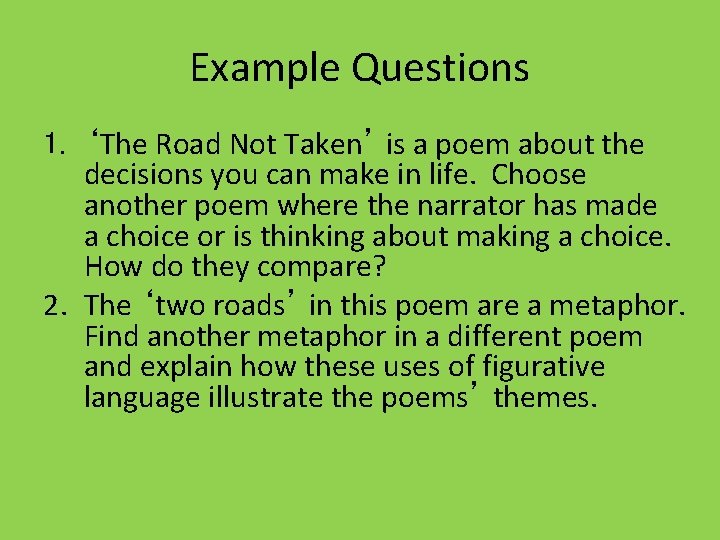 Example Questions

1. ‘The Road Not Taken’ is a poem about the decisions you can make in life. Choose another poem where the narrator has made a choice or is thinking about making a choice. How do they compare?
2. The ‘two roads’ in this poem are a metaphor. Find another metaphor in a different poem and explain how these uses of figurative language illustrate the poems’ themes.